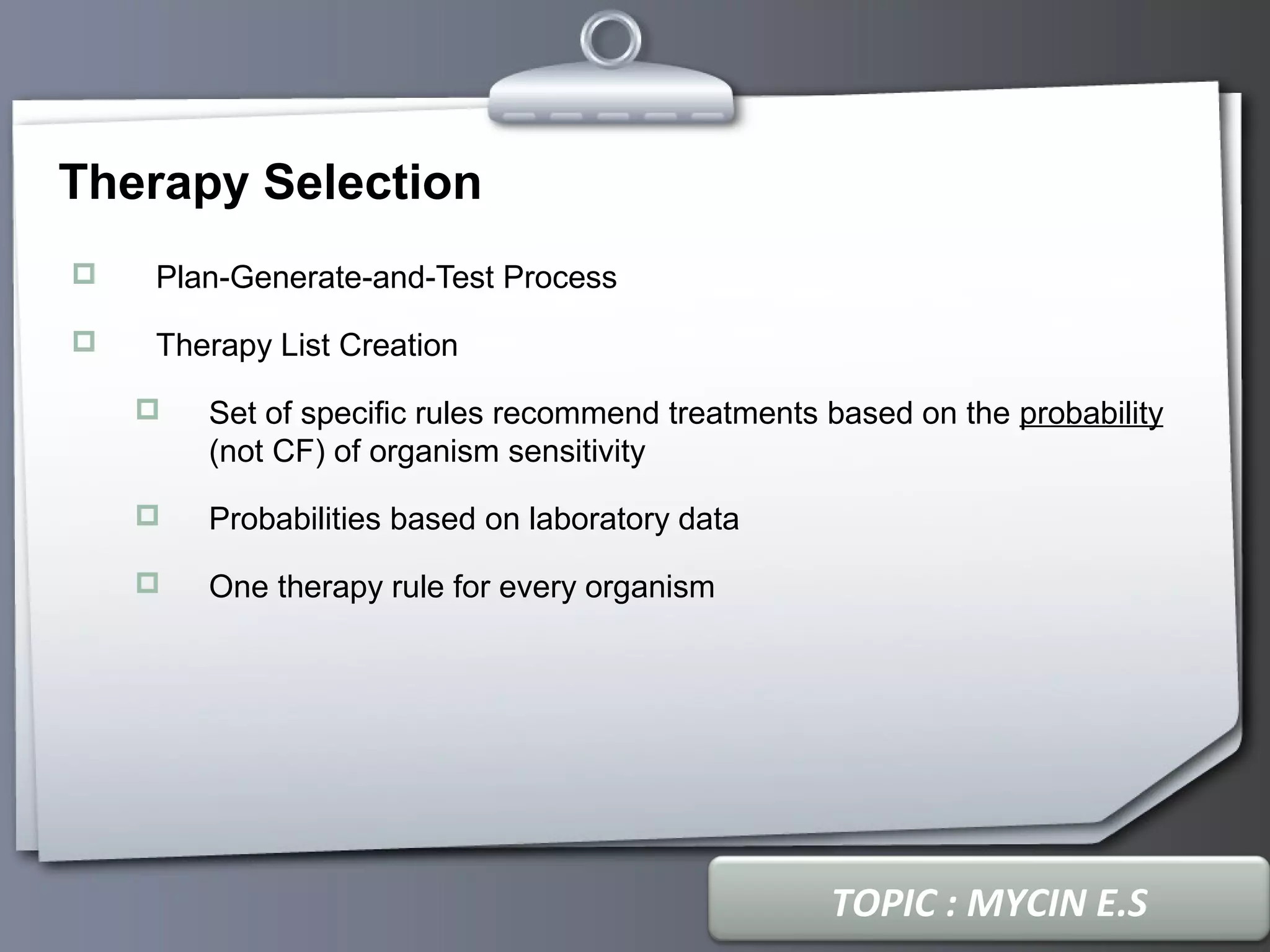 Therapy Selection

Plan-Generate-and-Test Process

Therapy List Creation

Set of specific rules recommend treatments based on the probability (not CF) of organism sensitivity

Probabilities based on laboratory data

One therapy rule for every organism

TOPIC : MYCIN E.S